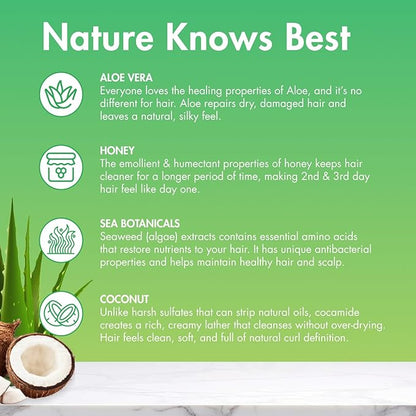 Nature Knows Best

ALOE VERA
Everyone loves the healing properties of Aloe, and it's no different for hair. Aloe repairs dry, damaged hair and leaves a natural, silky feel.

HONEY
The emollient & humectant properties of honey keeps hair cleaner for a longer period of time, making 2nd & 3rd day hair feel like day one.

SEA BOTANICALS
Seaweed (algae) extracts contains essential amino acids that restore nutrients to your hair. It has unique antibacterial properties and helps maintain healthy hair and scalp.

COCONUT
Unlike harsh sulfates that can strip natural oils, cocamide creates a rich, creamy lather that cleanses without over-drying. Hair feels clean, soft, and full of natural curl definition.